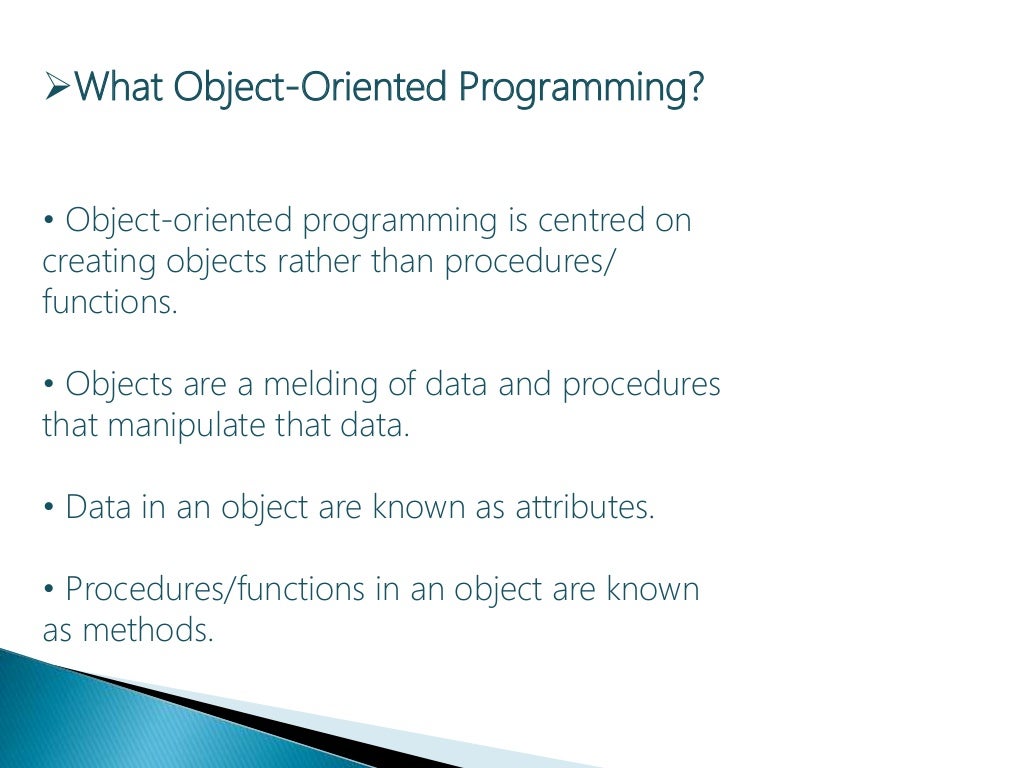 ➢What Object-Oriented Programming?

• Object-oriented programming is centred on creating objects rather than procedures/ functions.

• Objects are a melding of data and procedures that manipulate that data.

• Data in an object are known as attributes.

• Procedures/functions in an object are known as methods.